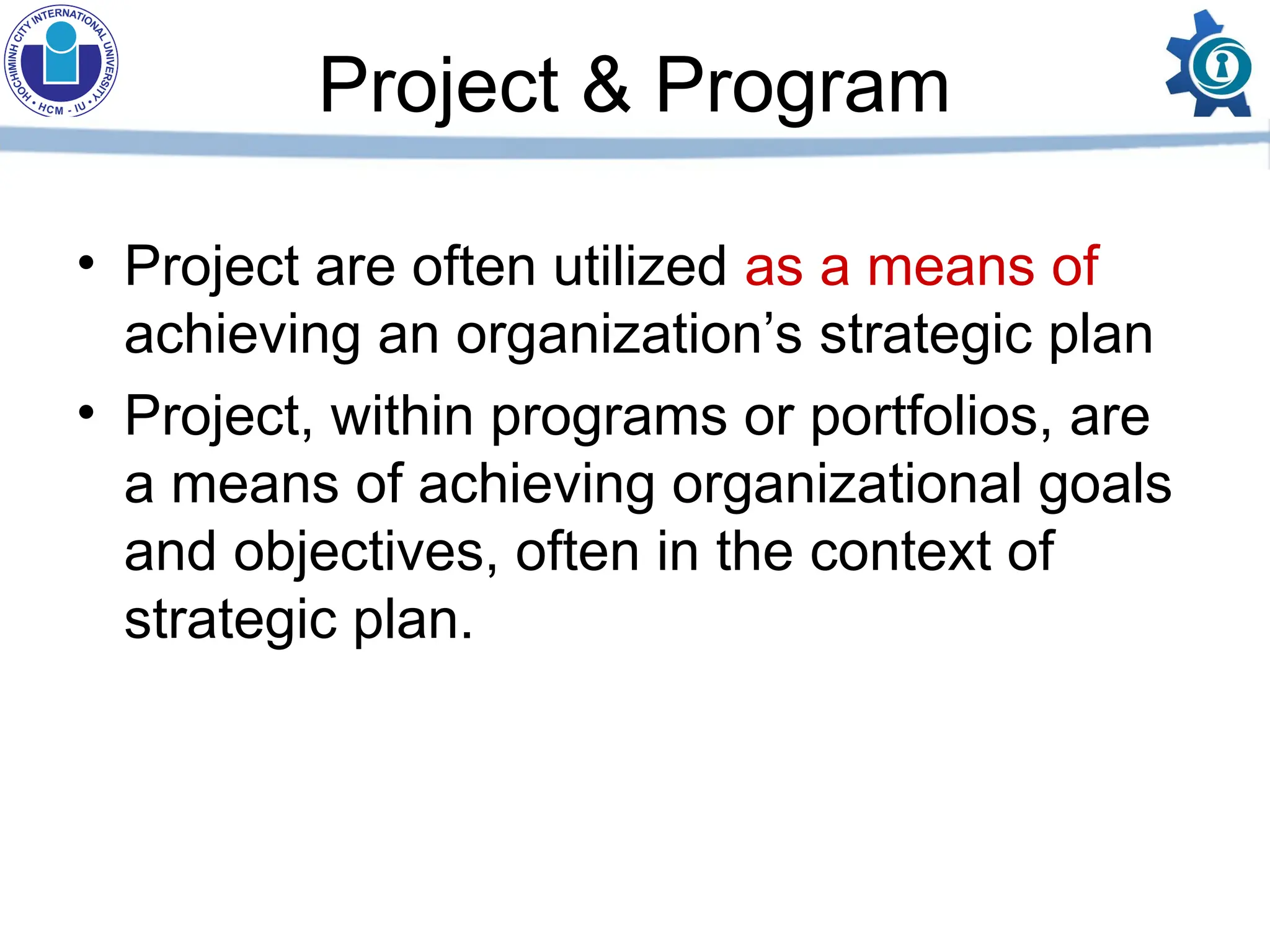 HOCHIMINH CITY INTERNATIONAL UNIVERSITY • HCM - IU •

Project & Program

• Project are often utilized as a means of achieving an organization’s strategic plan

• Project, within programs or portfolios, are a means of achieving organizational goals and objectives, often in the context of strategic plan.